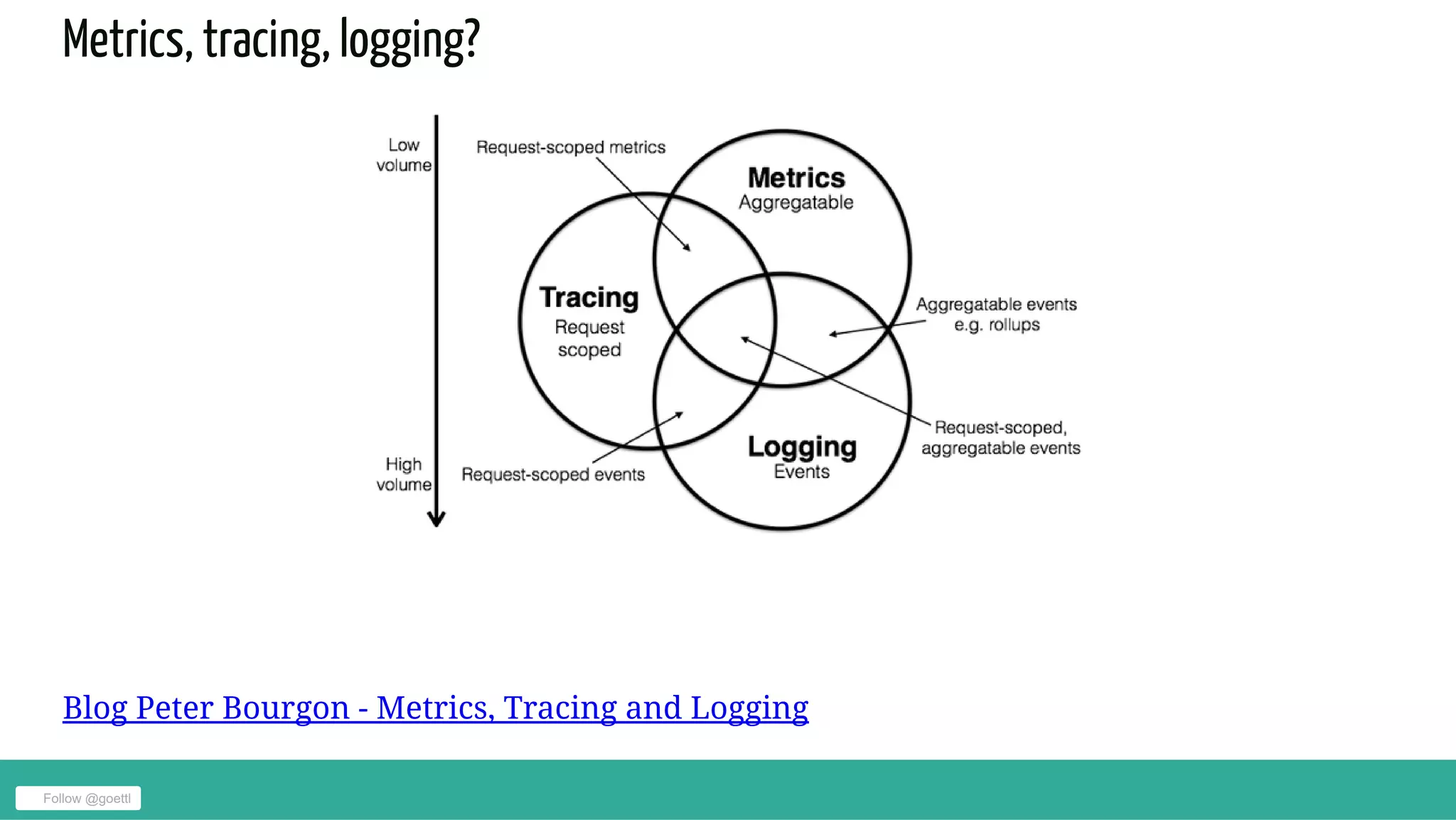 Metrics, tracing, logging?

Low volume

High volume

Request-scoped metrics

Metrics
Aggregatable

Tracing
Request scoped

Aggregatable events e.g. rollups

Request-scoped, aggregatable events

Logging
Events

Request-scoped events

Blog Peter Bourgon - Metrics, Tracing and Logging

Follow @goettl